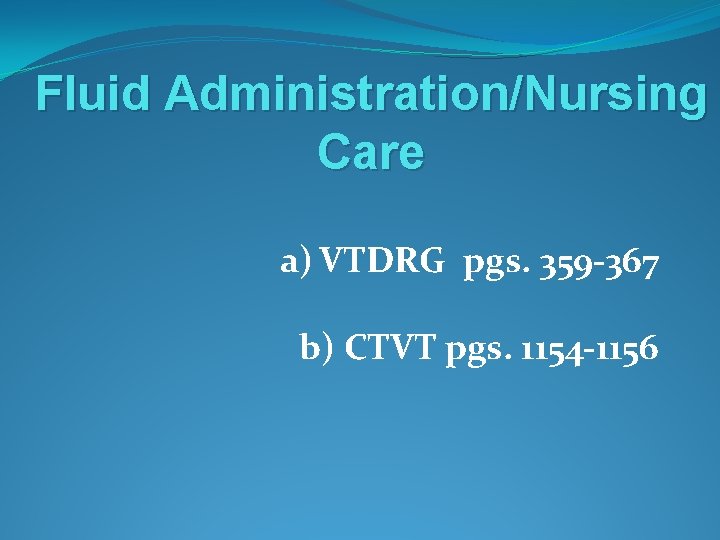 Fluid Administration/Nursing Care

a) VTDRG pgs. 359-367

b) CTVT pgs. 1154-1156